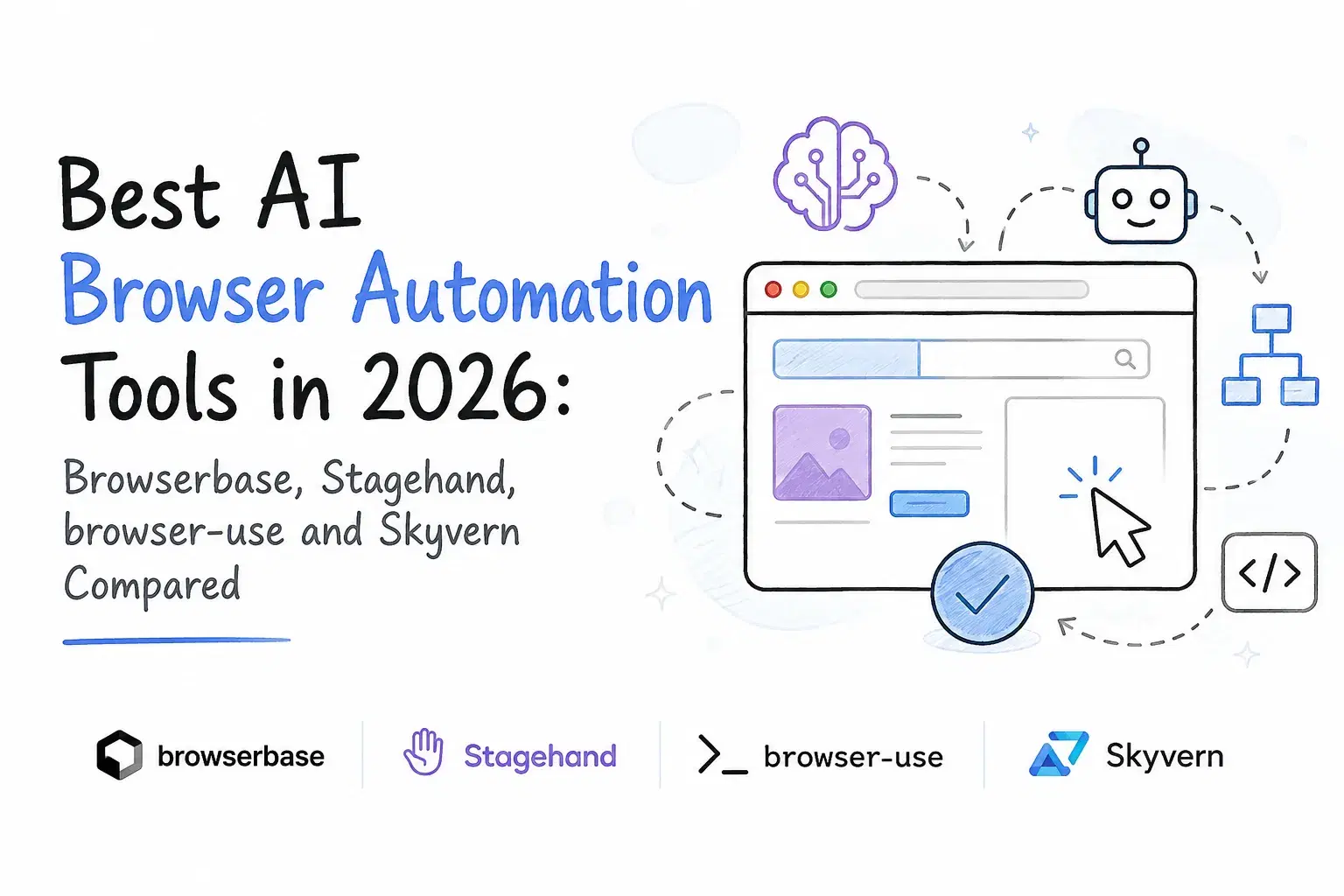 Best AI
Browser Automation
Tools in 2026:

Browserbase, Stagehand, browser-use and Skyvern Compared

</>

browserbase

Stagehand

>_ browser-use

Skyvern